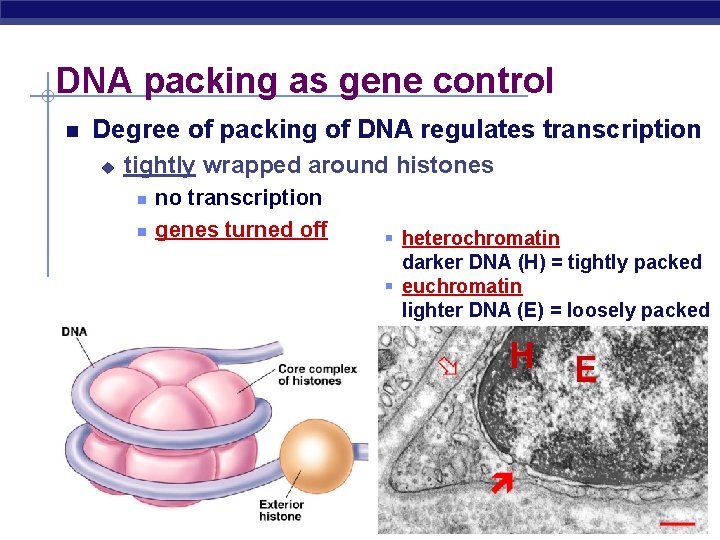 DNA packing as gene control

Degree of packing of DNA regulates transcription

tightly wrapped around histones

no transcription

genes turned off

heterochromatin
darker DNA (H) = tightly packed

euchromatin
lighter DNA (E) = loosely packed

DNA

Core complex of histones

Exterior histone

H

E